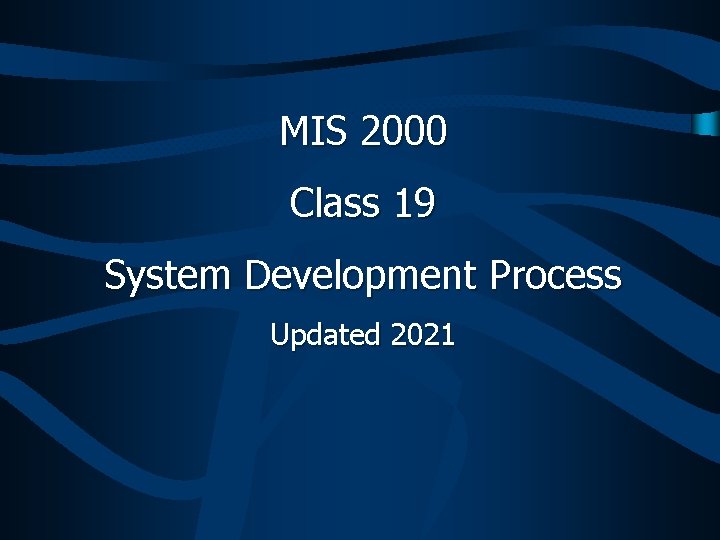 MIS 2000

Class 19

System Development Process

Updated 2021